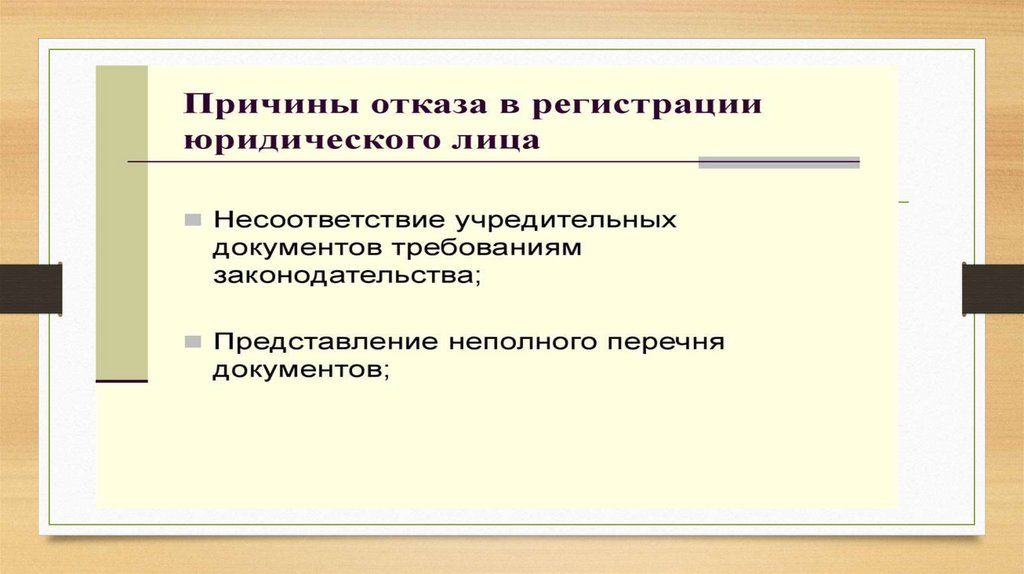 Причины отказа в регистрации юридического лица

Несоответствие учредительных документов требованиям законодательства;

Представление неполного перечня документов;